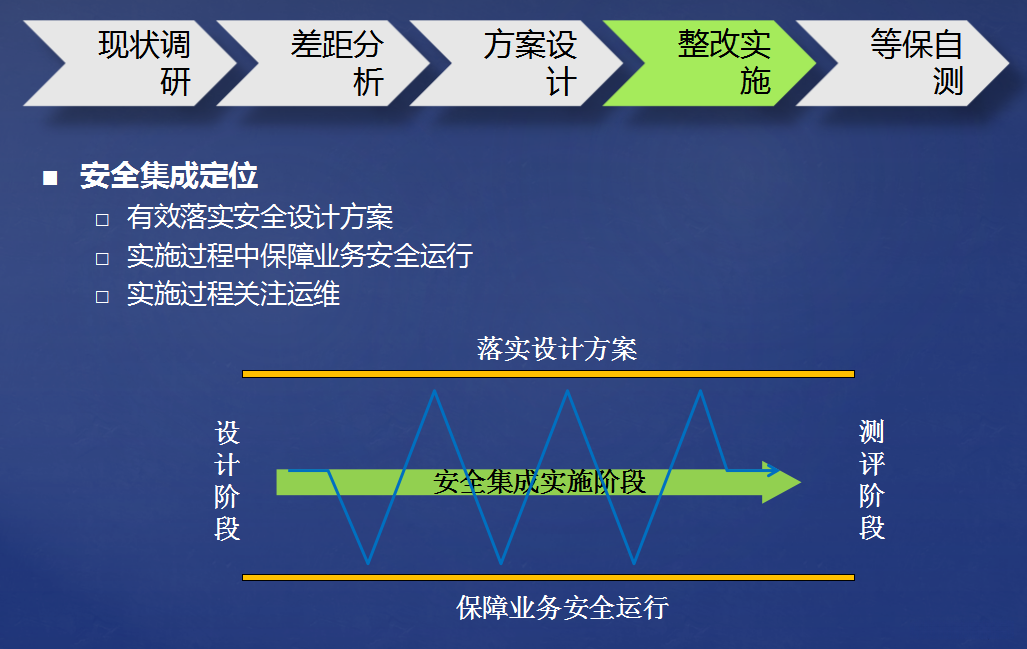 现状调研

差距分析

方案设计

整改实施

等保自测

■ 安全集成定位
□ 有效落实安全设计方案
□ 实施过程中保障业务安全运行
□ 实施过程关注运维

落实设计方案

设计阶段

安全集成实施阶段

测评阶段

保障业务安全运行